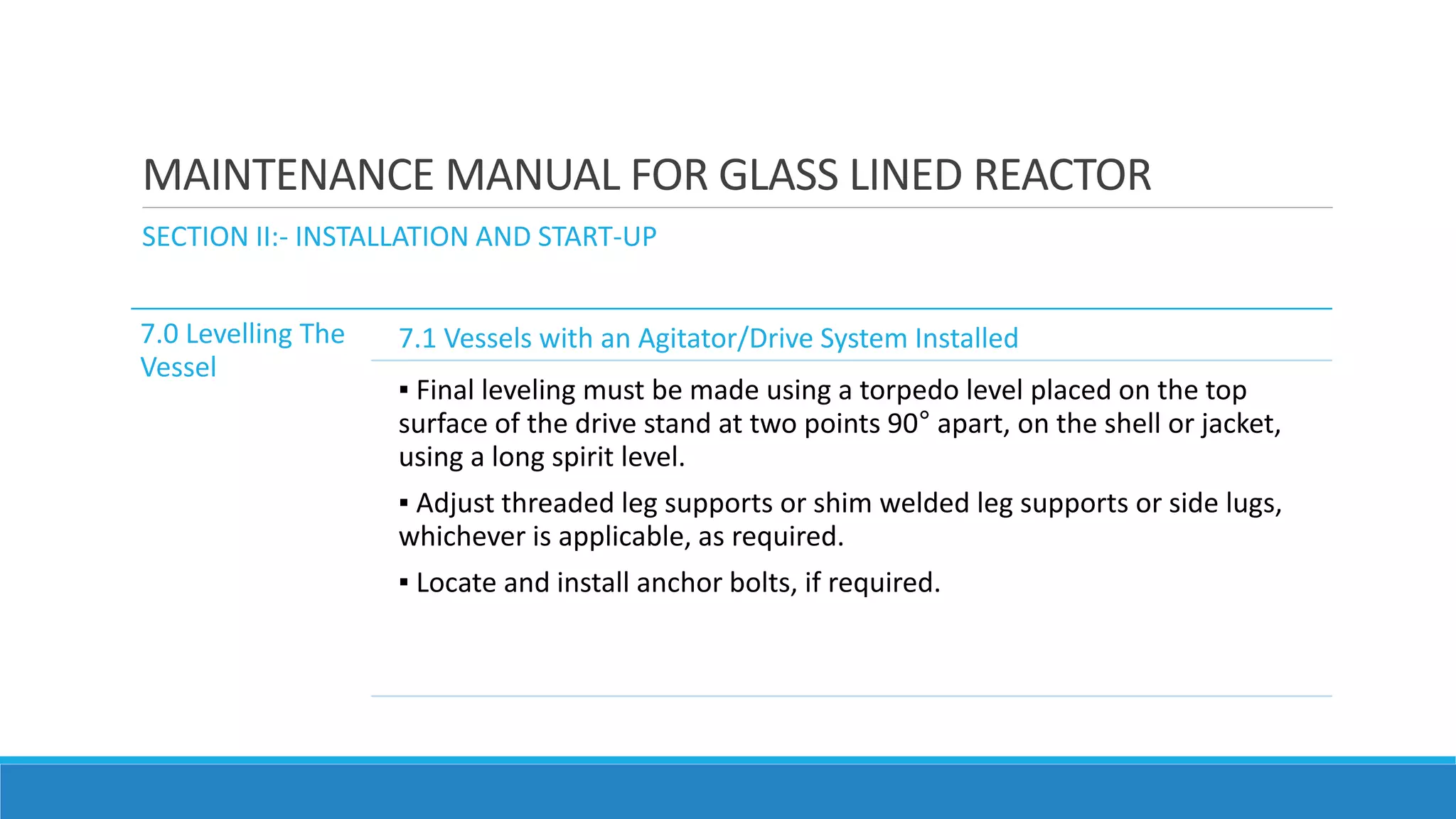 MAINTENANCE MANUAL FOR GLASS LINED REACTOR

SECTION II:- INSTALLATION AND START-UP

7.0 Levelling The Vessel

7.1 Vessels with an Agitator/Drive System Installed

▪ Final leveling must be made using a torpedo level placed on the top surface of the drive stand at two points 90° apart, on the shell or jacket, using a long spirit level.

▪ Adjust threaded leg supports or shim welded leg supports or side lugs, whichever is applicable, as required.

▪ Locate and install anchor bolts, if required.